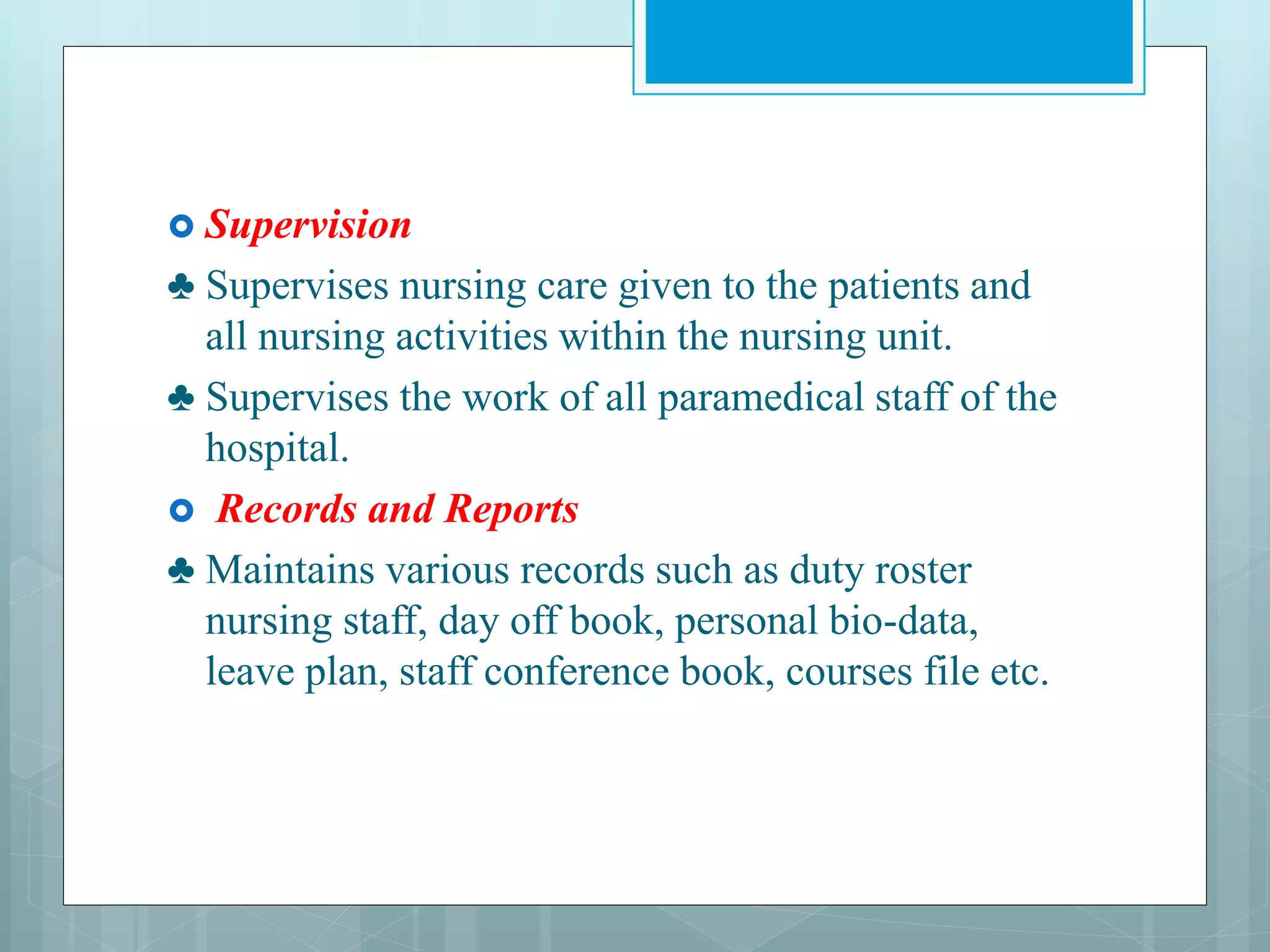 Supervision

♣ Supervises nursing care given to the patients and all nursing activities within the nursing unit.

♣ Supervises the work of all paramedical staff of the hospital.

Records and Reports

♣ Maintains various records such as duty roster nursing staff, day off book, personal bio-data, leave plan, staff conference book, courses file etc.